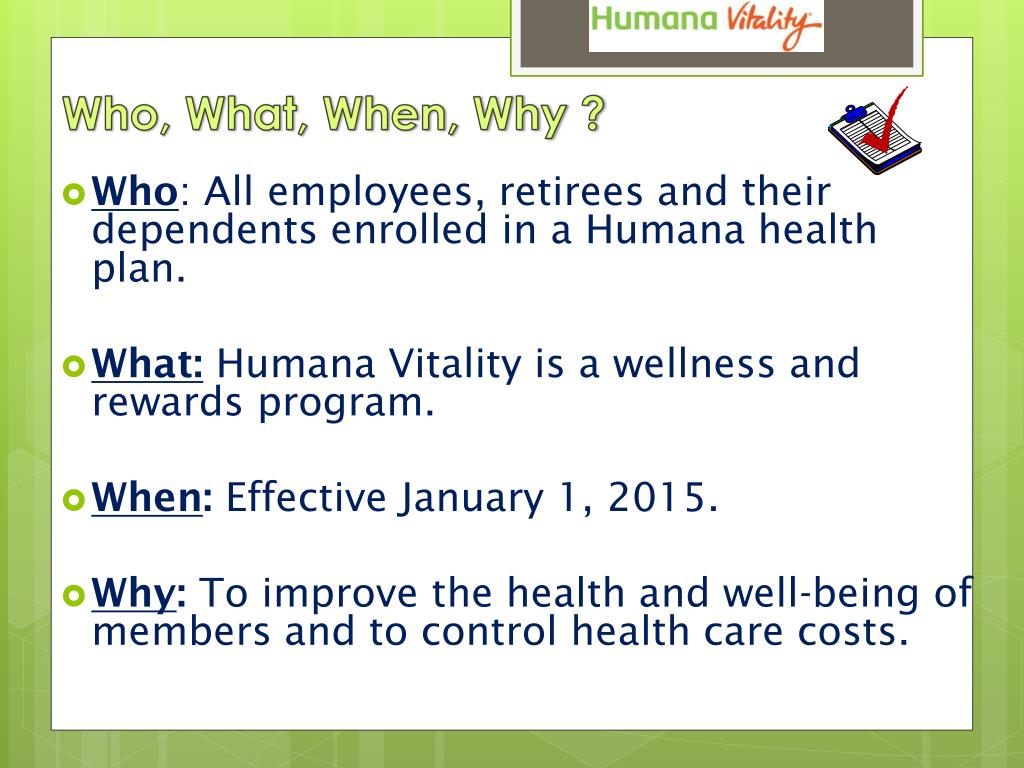 Humana Vitality

Who, What, When, Why ?

Who: All employees, retirees and their dependents enrolled in a Humana health plan.

What: Humana Vitality is a wellness and rewards program.

When: Effective January 1, 2015.

Why: To improve the health and well-being of members and to control health care costs.